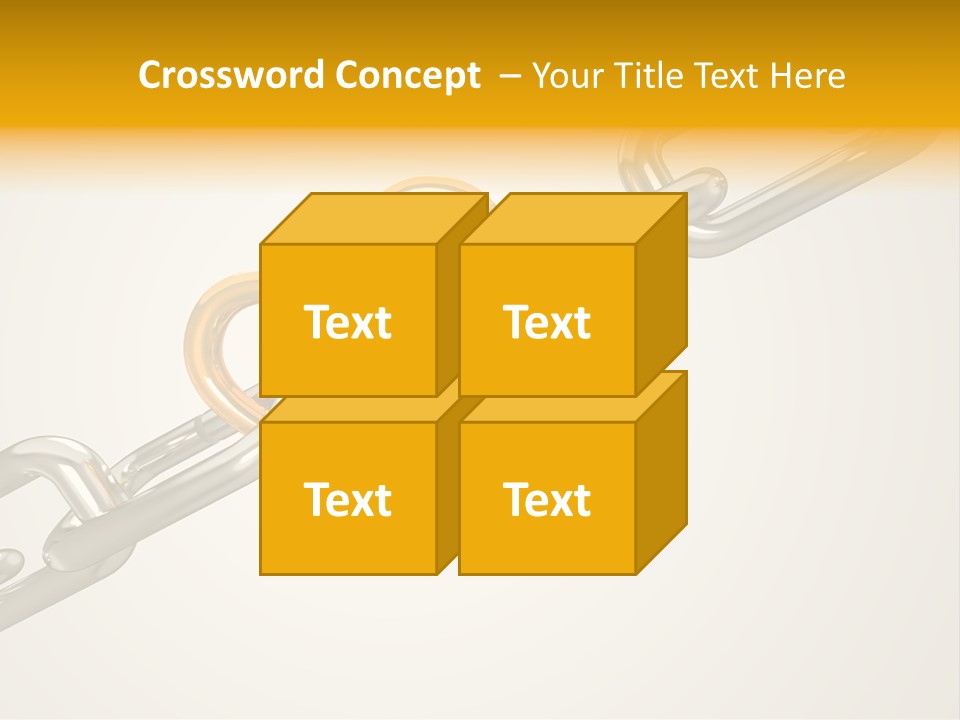 Crossword Concept – Your Title Text Here

Text

Text

Text

Text